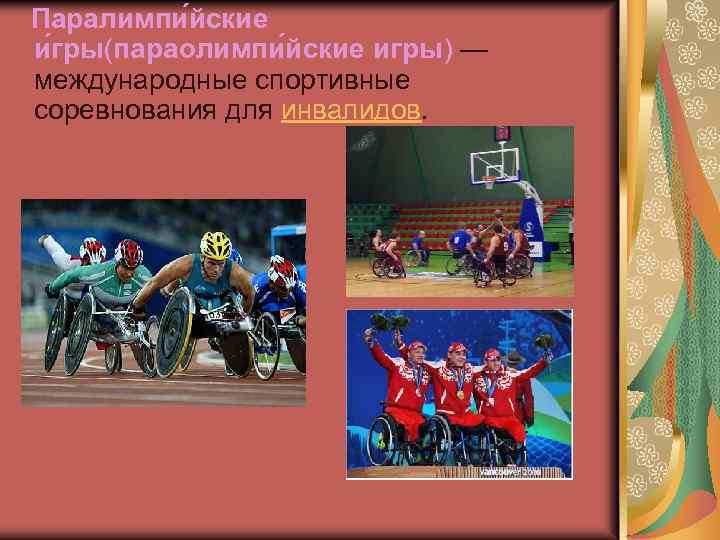 Паралимпи́йские и́гры(параолимпи́йские игры) — международные спортивные соревнования для инвалидов.